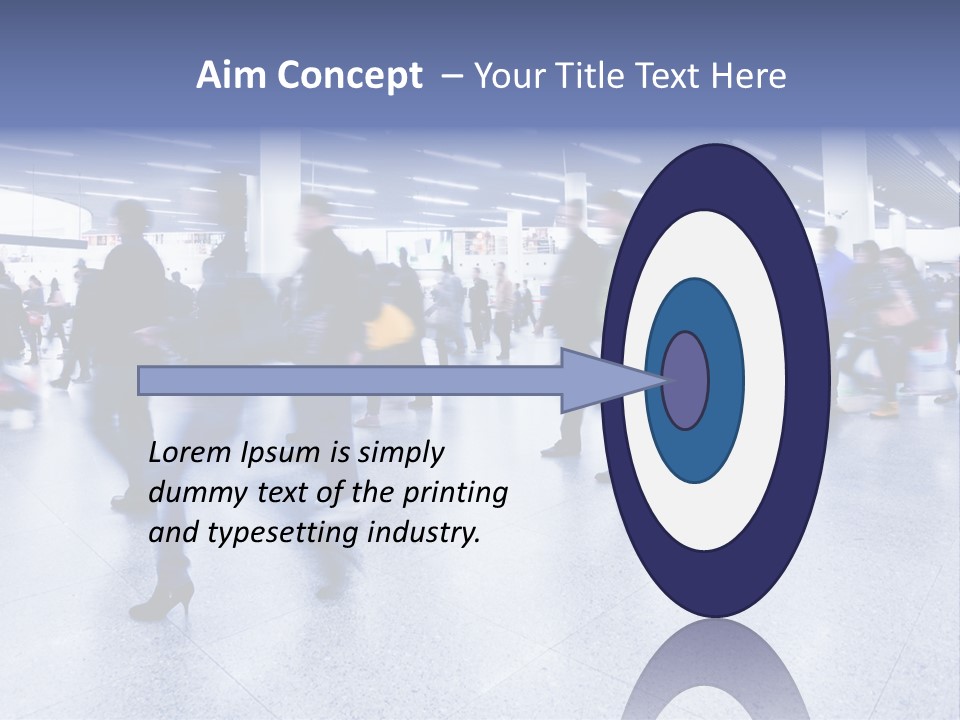 Aim Concept – Your Title Text Here

Lorem Ipsum is simply dummy text of the printing and typesetting industry.